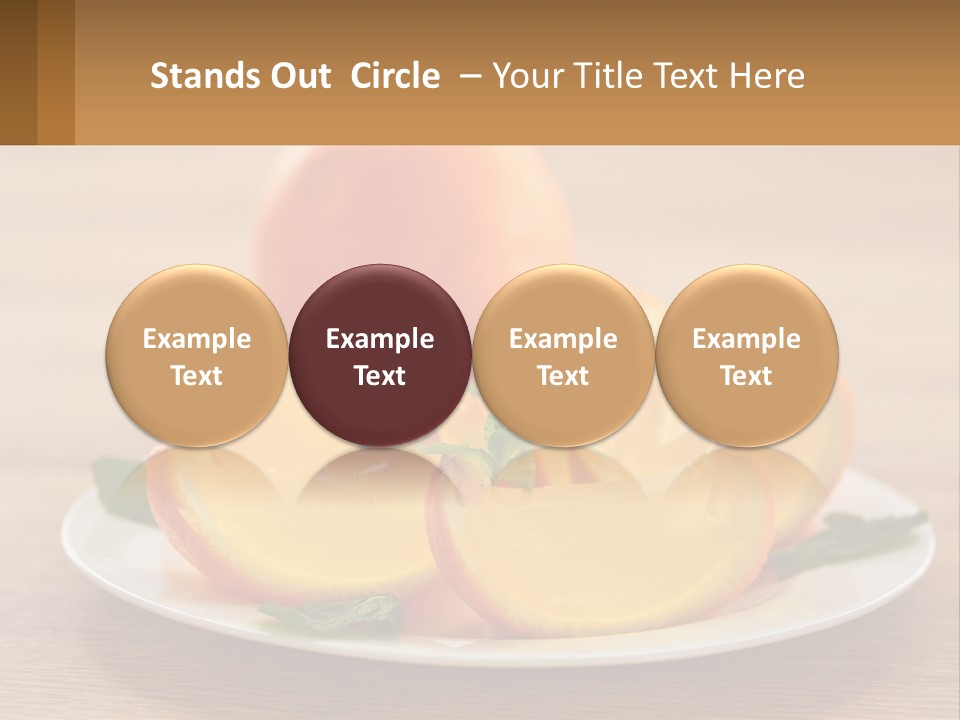 Stands Out Circle – Your Title Text Here

Example Text

Example Text

Example Text

Example Text